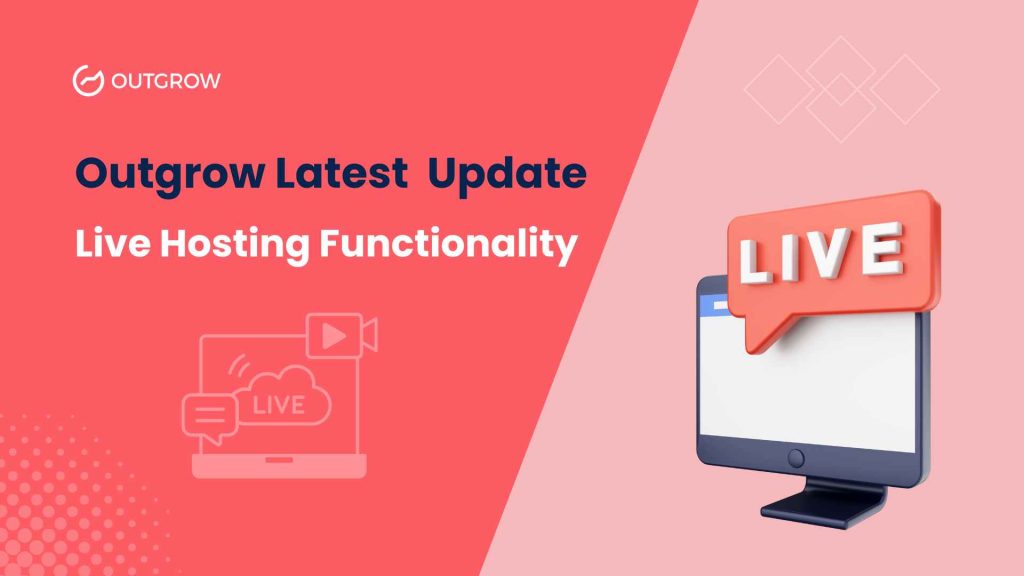 OUTGROW

Outgrow Latest Update

Live Hosting Functionality

LIVE

LIVE